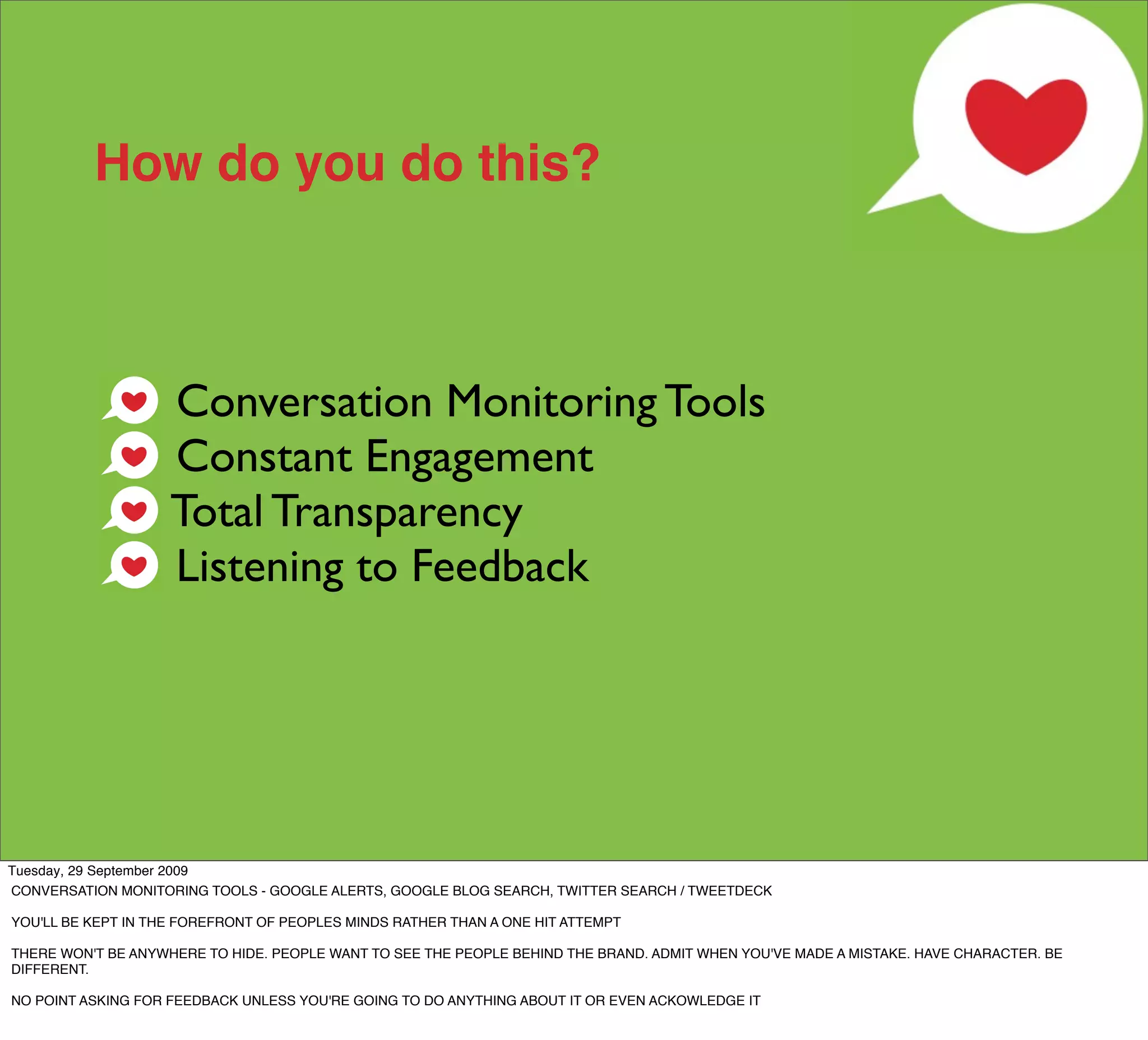 How do you do this?

Conversation Monitoring Tools
Constant Engagement
Total Transparency
Listening to Feedback

Tuesday, 29 September 2009

CONVERSATION MONITORING TOOLS - GOOGLE ALERTS, GOOGLE BLOG SEARCH, TWITTER SEARCH / TWEETDECK

YOU'LL BE KEPT IN THE FOREFRONT OF PEOPLES MINDS RATHER THAN A ONE HIT ATTEMPT

THERE WON'T BE ANYWHERE TO HIDE. PEOPLE WANT TO SEE THE PEOPLE BEHIND THE BRAND. ADMIT WHEN YOU'VE MADE A MISTAKE. HAVE CHARACTER. BE DIFFERENT.

NO POINT ASKING FOR FEEDBACK UNLESS YOU'RE GOING TO DO ANYTHING ABOUT IT OR EVEN ACKOWLEDGE IT